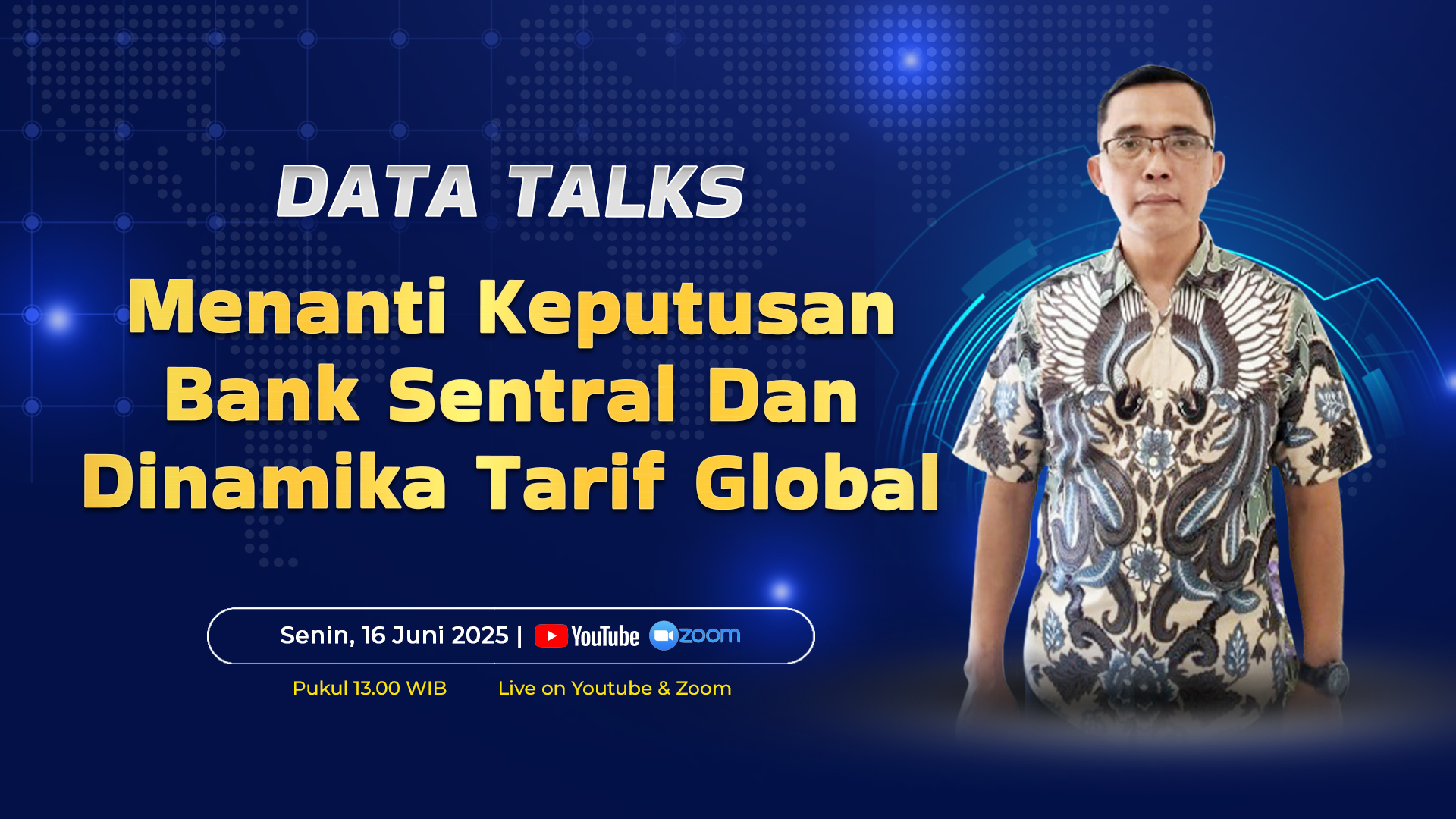 DATA TALKS

Menanti Keputusan Bank Sentral Dan Dinamika Tarif Global

Senin, 16 Juni 2025 | YouTube zoom

Pukul 13.00 WIB

Live on Youtube & Zoom